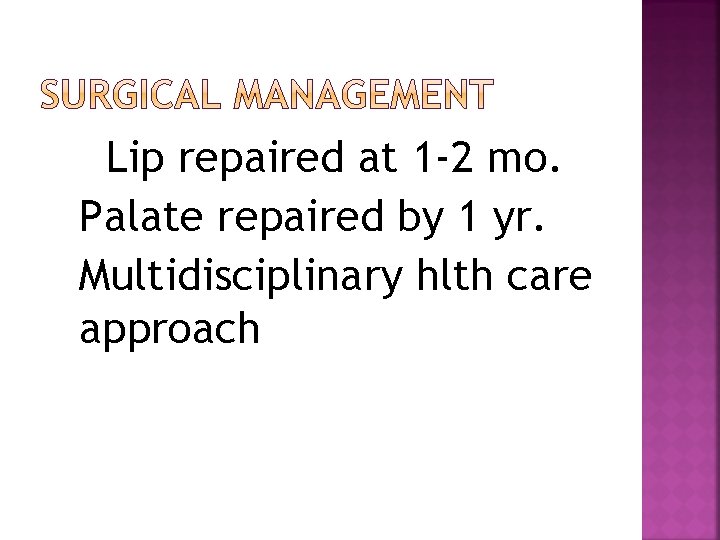 SURGICAL MANAGEMENT

Lip repaired at 1-2 mo.

Palate repaired by 1 yr.

Multidisciplinary hlth care approach